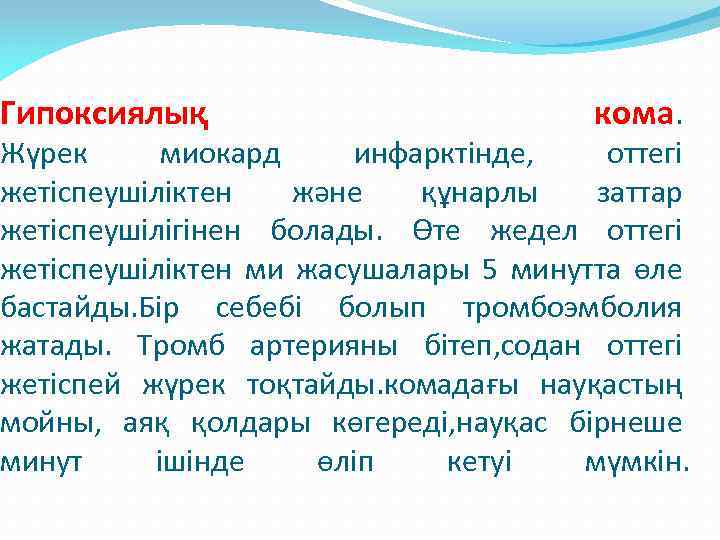 Гипоксиялық кома. Жүрек миокард инфарктінде, оттегі жетіспеушіліктен және құнарлы заттар жетіспеушілігінен болады. Өте жедел оттегі жетіспеушіліктен ми жасушалары 5 минутта өле бастайды.Бір себебі болып тромбоэмболия жатады. Тромб артерияны бітеп,содан оттегі жетіспей жүрек тоқтайды.комадағы науқастың мойны, аяқ қолдары көгереді,науқас бірнеше минут ішінде өліп кетуі мүмкін.